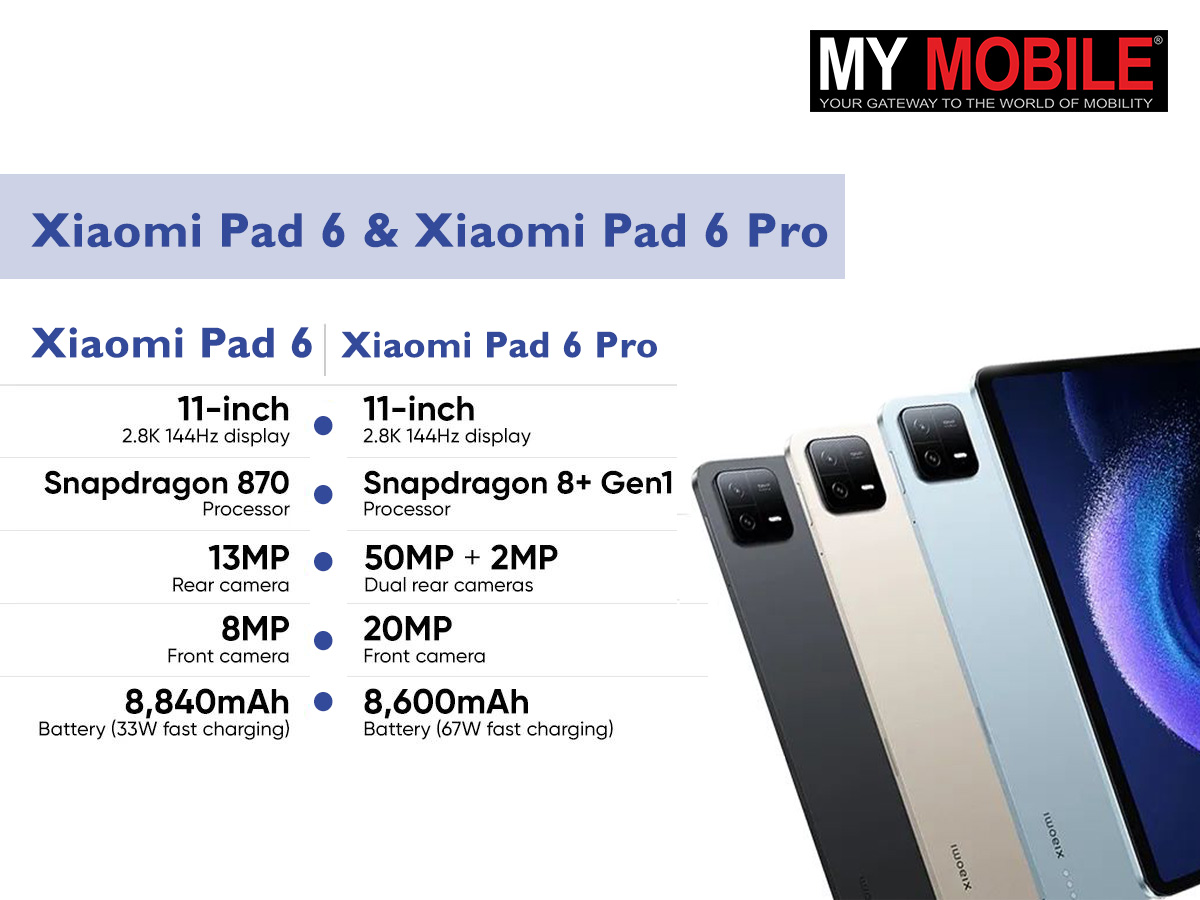 MY MOBILE®
YOUR GATEWAY TO THE WORLD OF MOBILITY

Xiaomi Pad 6 & Xiaomi Pad 6 Pro

| Xiaomi Pad 6 | Xiaomi Pad 6 Pro |
|---|---|
| 11-inch 2.8K 144Hz display | 11-inch 2.8K 144Hz display |
| Snapdragon 870 Processor | Snapdragon 8+ Gen1 Processor |
| 13MP Rear camera | 50MP + 2MP Dual rear cameras |
| 8MP Front camera | 20MP Front camera |
| 8,840mAh Battery (33W fast charging) | 8,600mAh Battery (67W fast charging) |

xiaomi
xiaomi
xiaomi